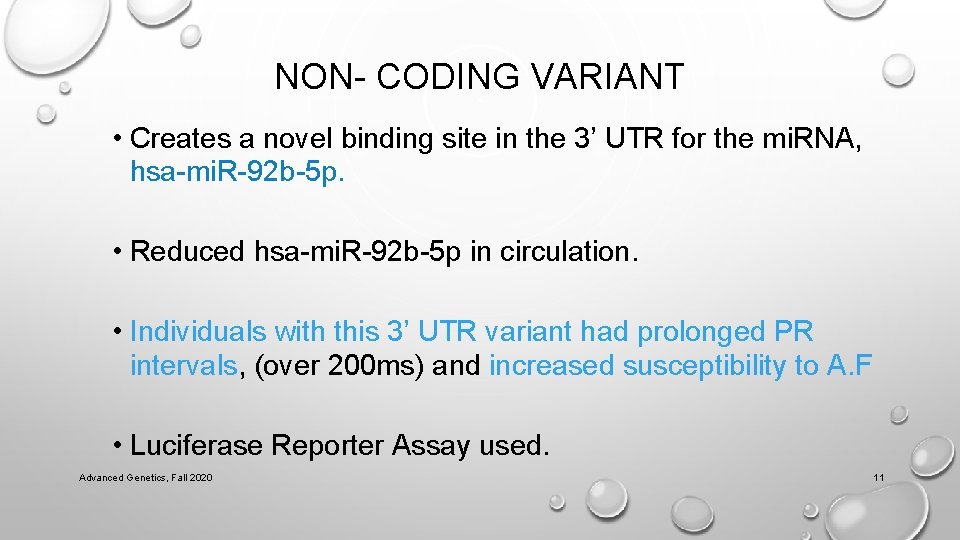 NON- CODING VARIANT

• Creates a novel binding site in the 3’ UTR for the miRNA, hsa-miR-92b-5p.

• Reduced hsa-miR-92b-5p in circulation.

• Individuals with this 3’ UTR variant had prolonged PR intervals, (over 200ms) and increased susceptibility to A.F

• Luciferase Reporter Assay used.

Advanced Genetics, Fall 2020

11